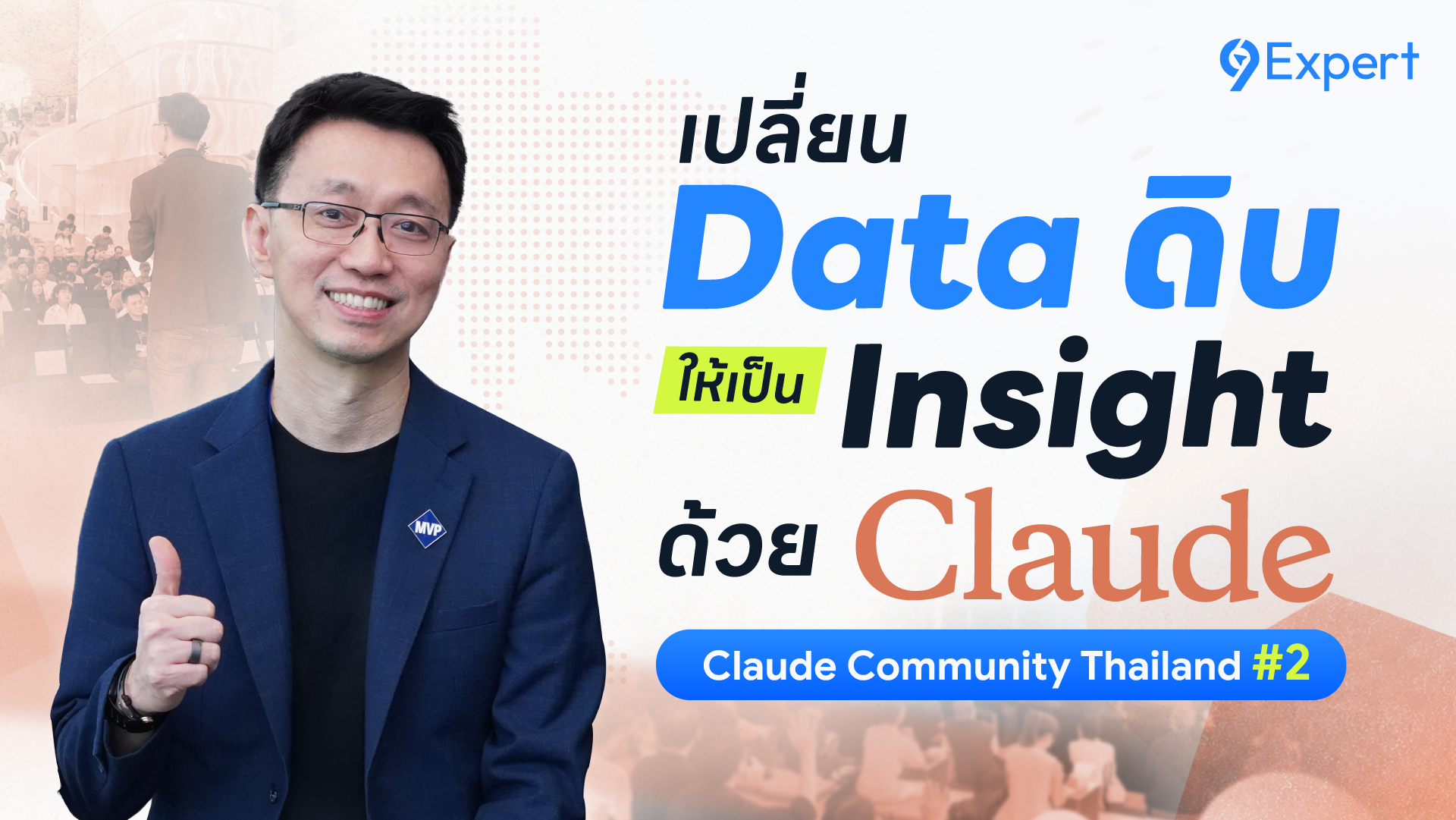 9Expert

เปลี่ยน
Data ดิบ
ให้เป็น Insight
ด้วย Claude

Claude Community Thailand #2

MVP